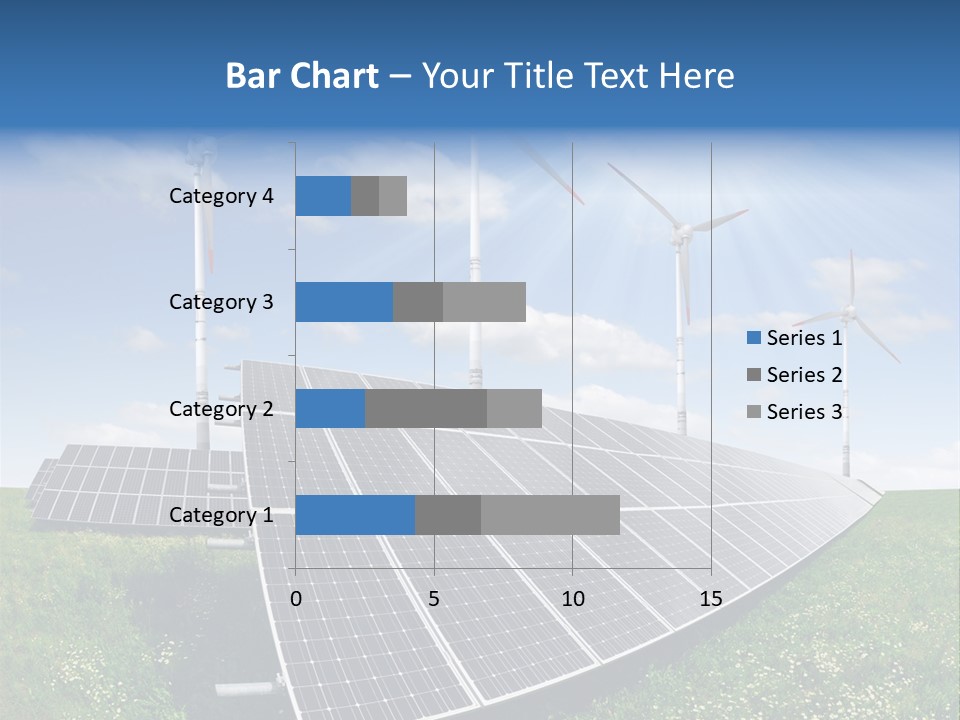 Bar Chart – Your Title Text Here

Category 4
Category 3
Category 2
Category 1

0
5
10
15

Series 1
Series 2
Series 3